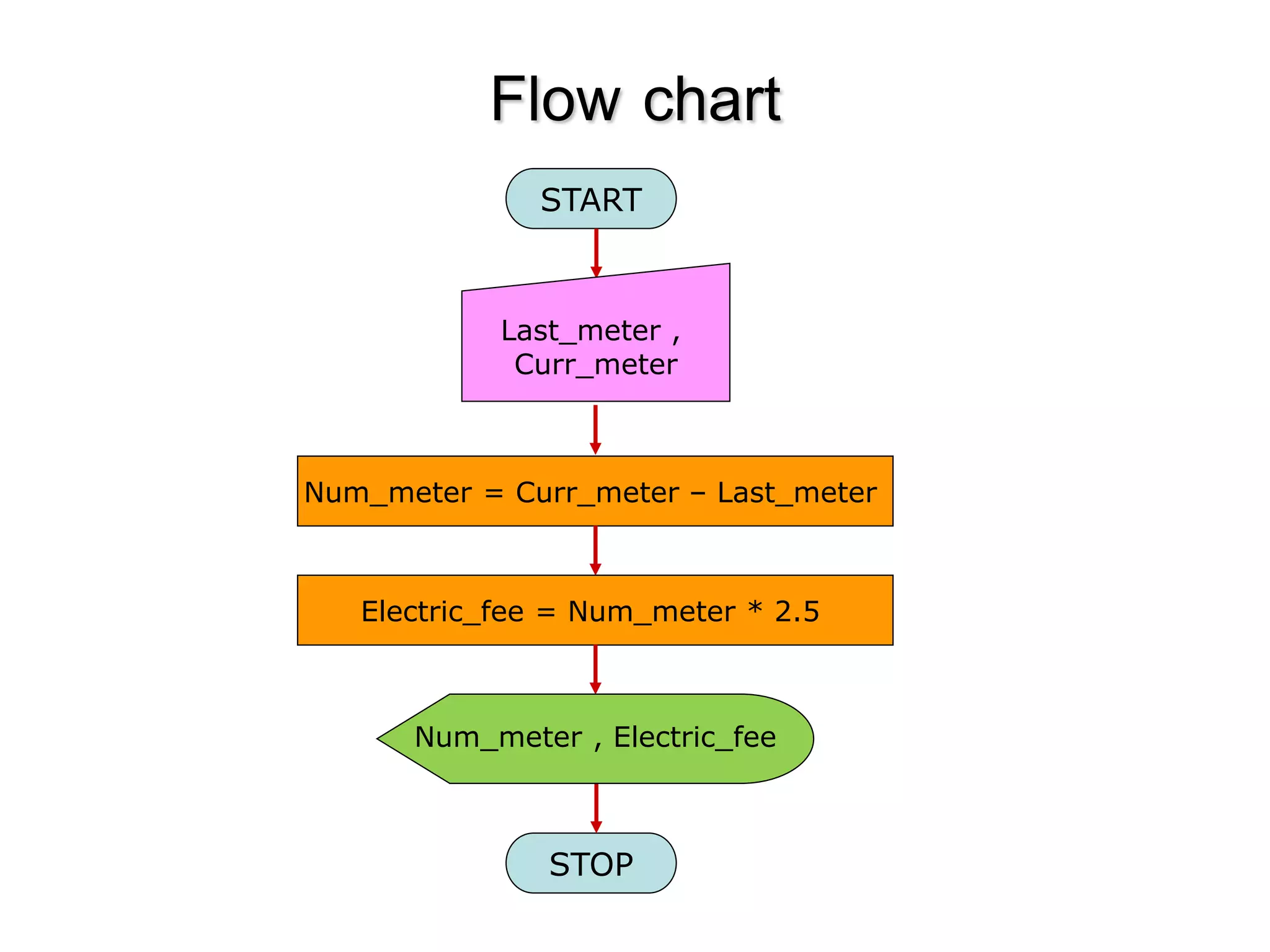 Flow chart

START

Last_meter ,
Curr_meter

Num_meter = Curr_meter – Last_meter

Electric_fee = Num_meter * 2.5

Num_meter , Electric_fee

STOP